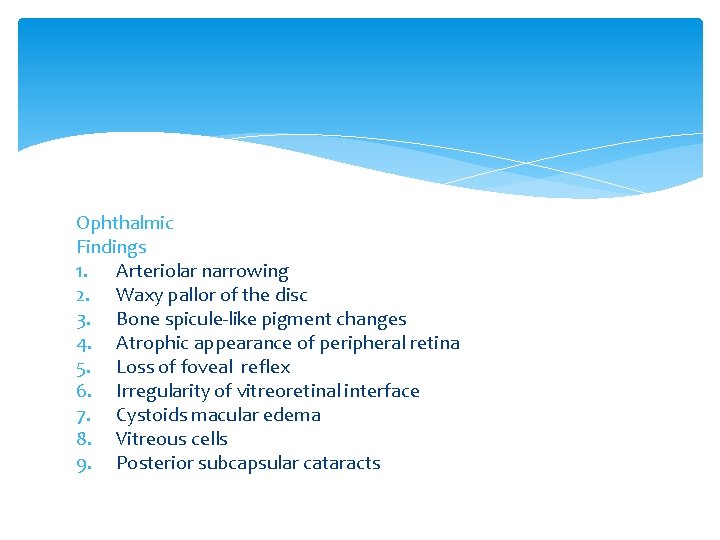 Ophthalmic
Findings
1. Arteriolar narrowing
2. Waxy pallor of the disc
3. Bone spicule-like pigment changes
4. Atrophic appearance of peripheral retina
5. Loss of foveal reflex
6. Irregularity of vitreoretinal interface
7. Cystoids macular edema
8. Vitreous cells
9. Posterior subcapsular cataracts